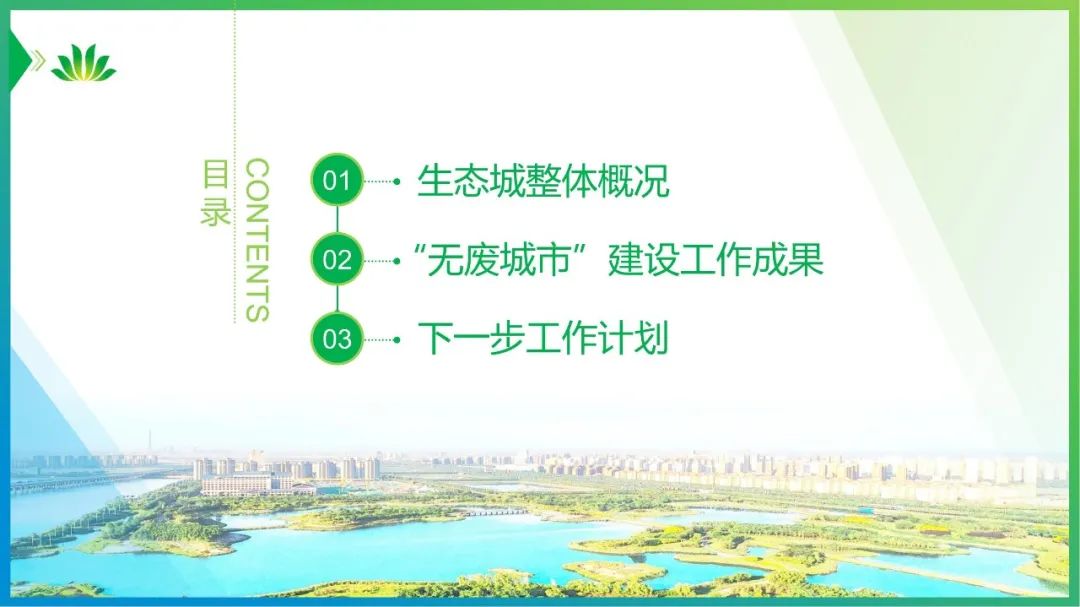 目录

CONTENTS

01 生态城整体概况

02 “无废城市”建设工作成果

03 下一步工作计划